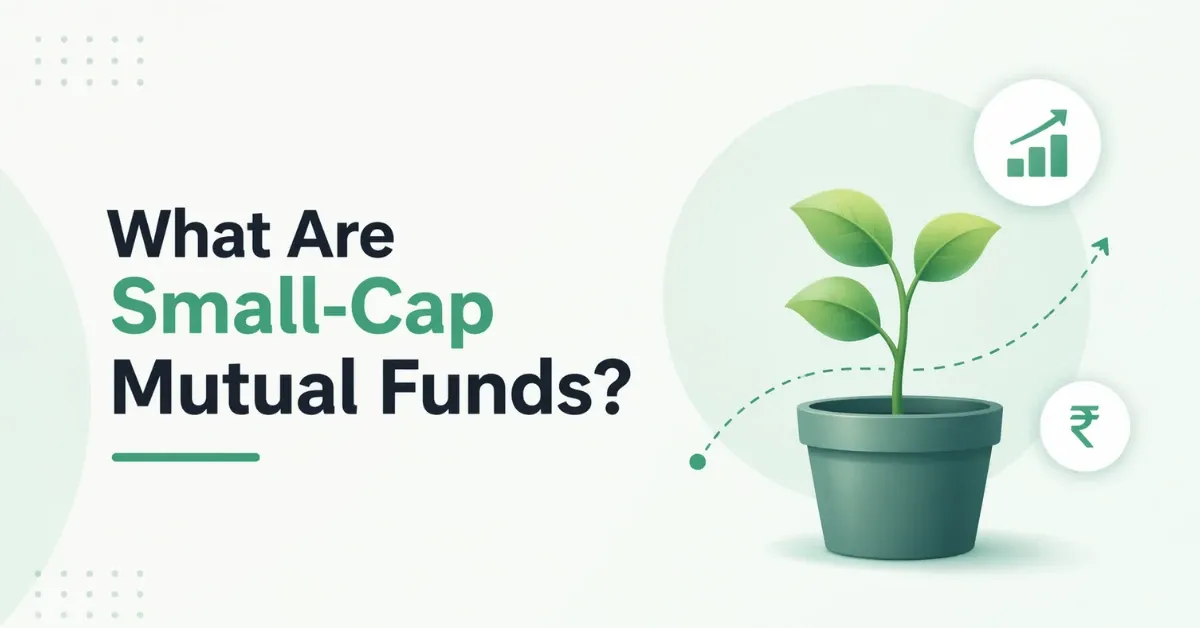 What Are Small-Cap Mutual Funds?

₹